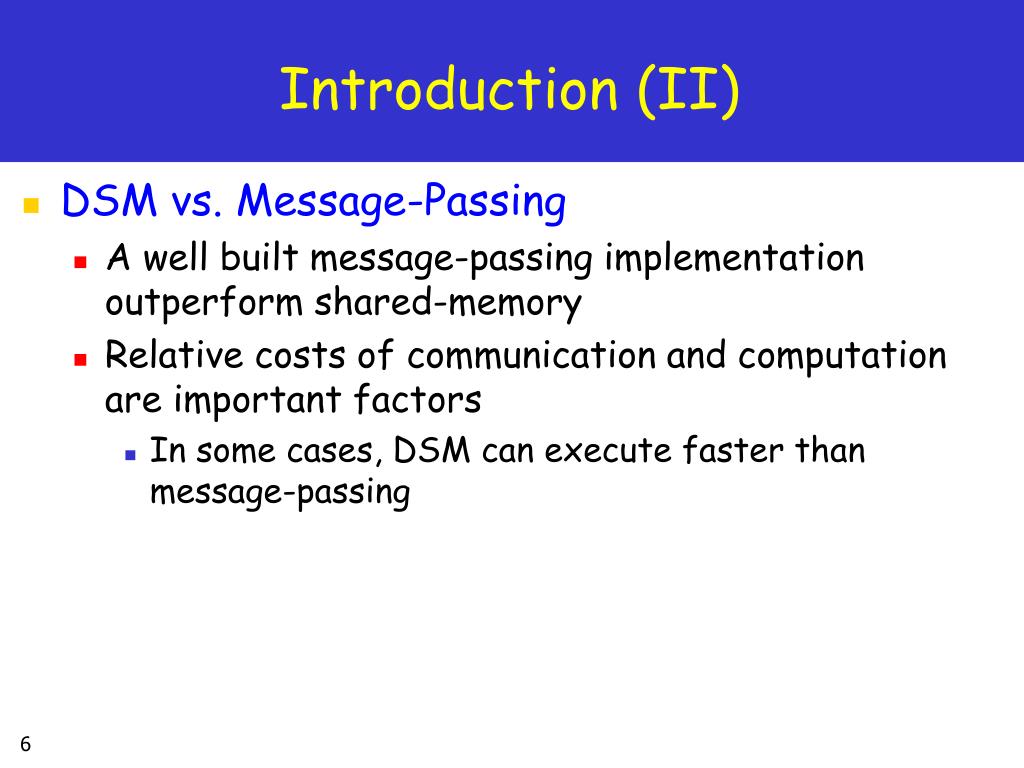 Introduction (II)

DSM vs. Message-Passing

A well built message-passing implementation outperform shared-memory

Relative costs of communication and computation are important factors

In some cases, DSM can execute faster than message-passing

6